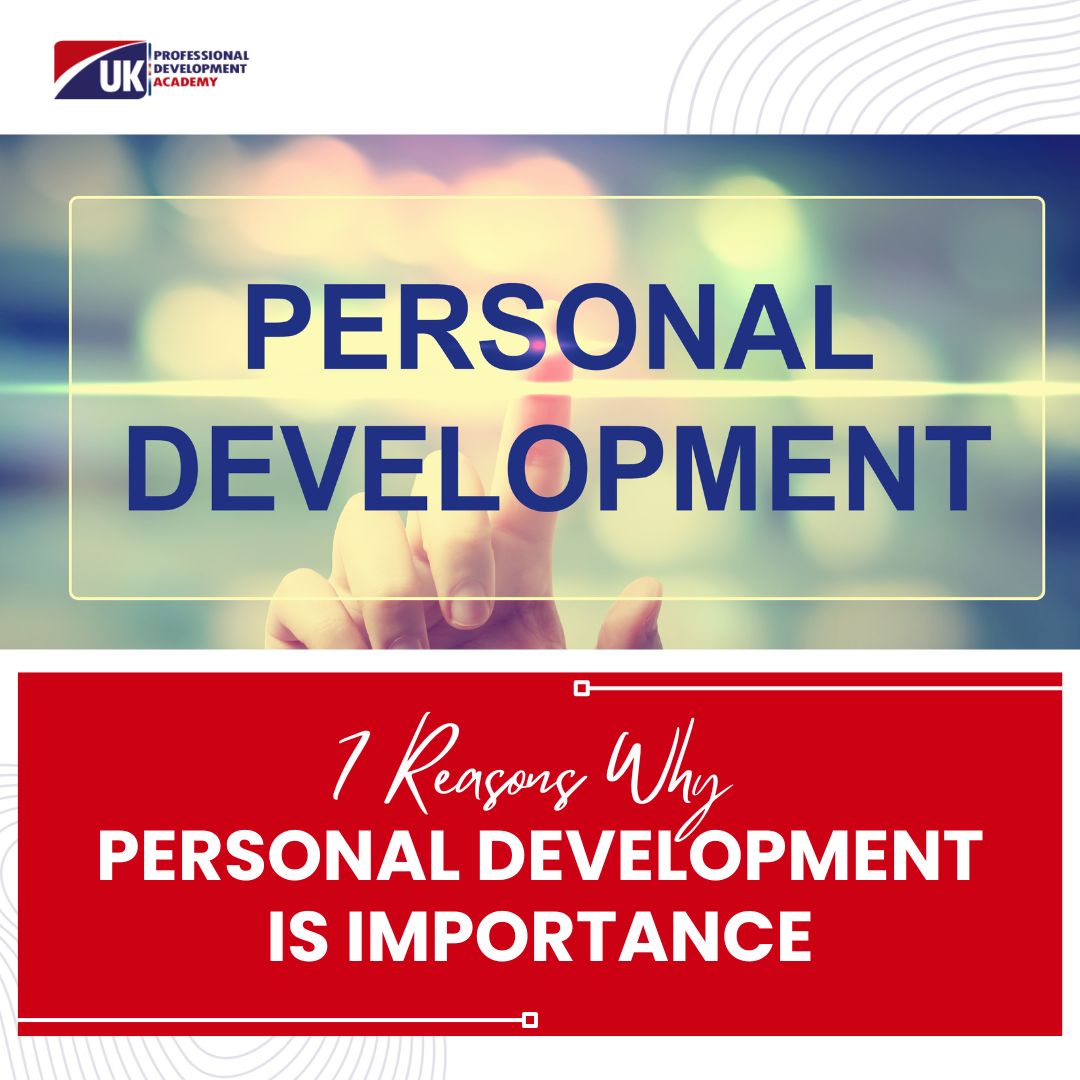 UK PROFESSIONAL DEVELOPMENT ACADEMY

PERSONAL DEVELOPMENT

7 Reasons Why
PERSONAL DEVELOPMENT IS IMPORTANCE